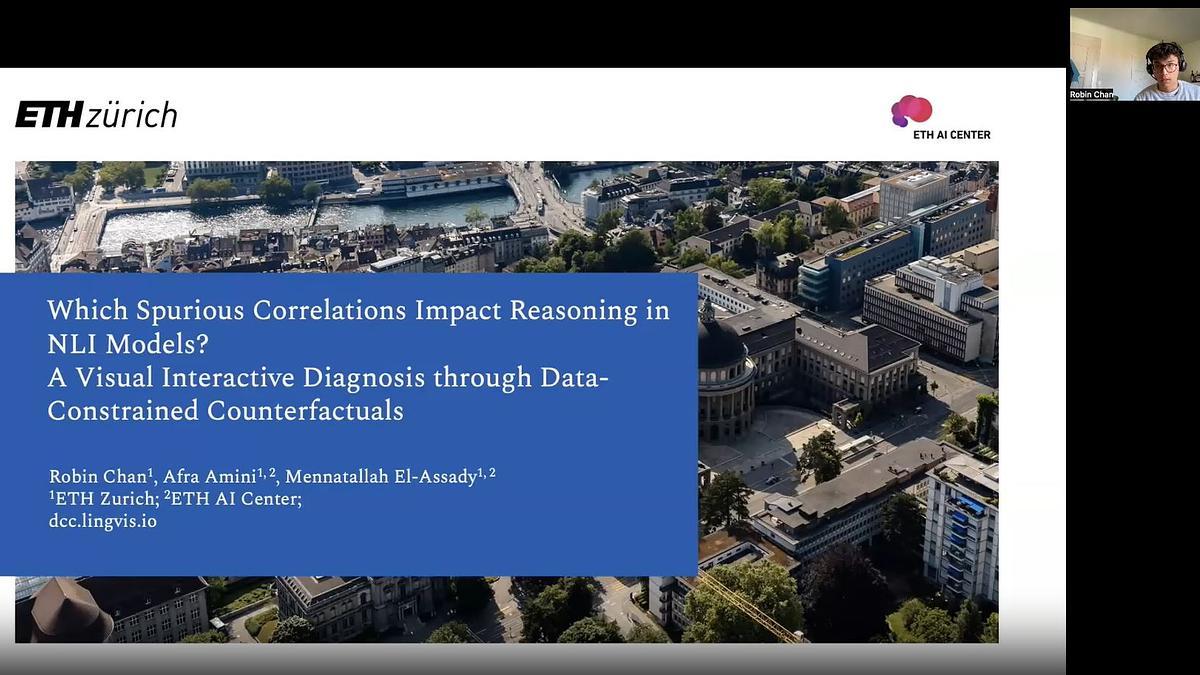 ETH zürich

ETH AI CENTER

Robin Chan

Which Spurious Correlations Impact Reasoning in NLI Models?
A Visual Interactive Diagnosis through Data-Constrained Counterfactuals

Robin Chan$^{1}$, Afra Amini$^{1,2}$, Mennatallah El-Assady$^{1,2}$
$^{1}$ETH Zurich; $^{2}$ETH AI Center;
dcc.lingvis.io